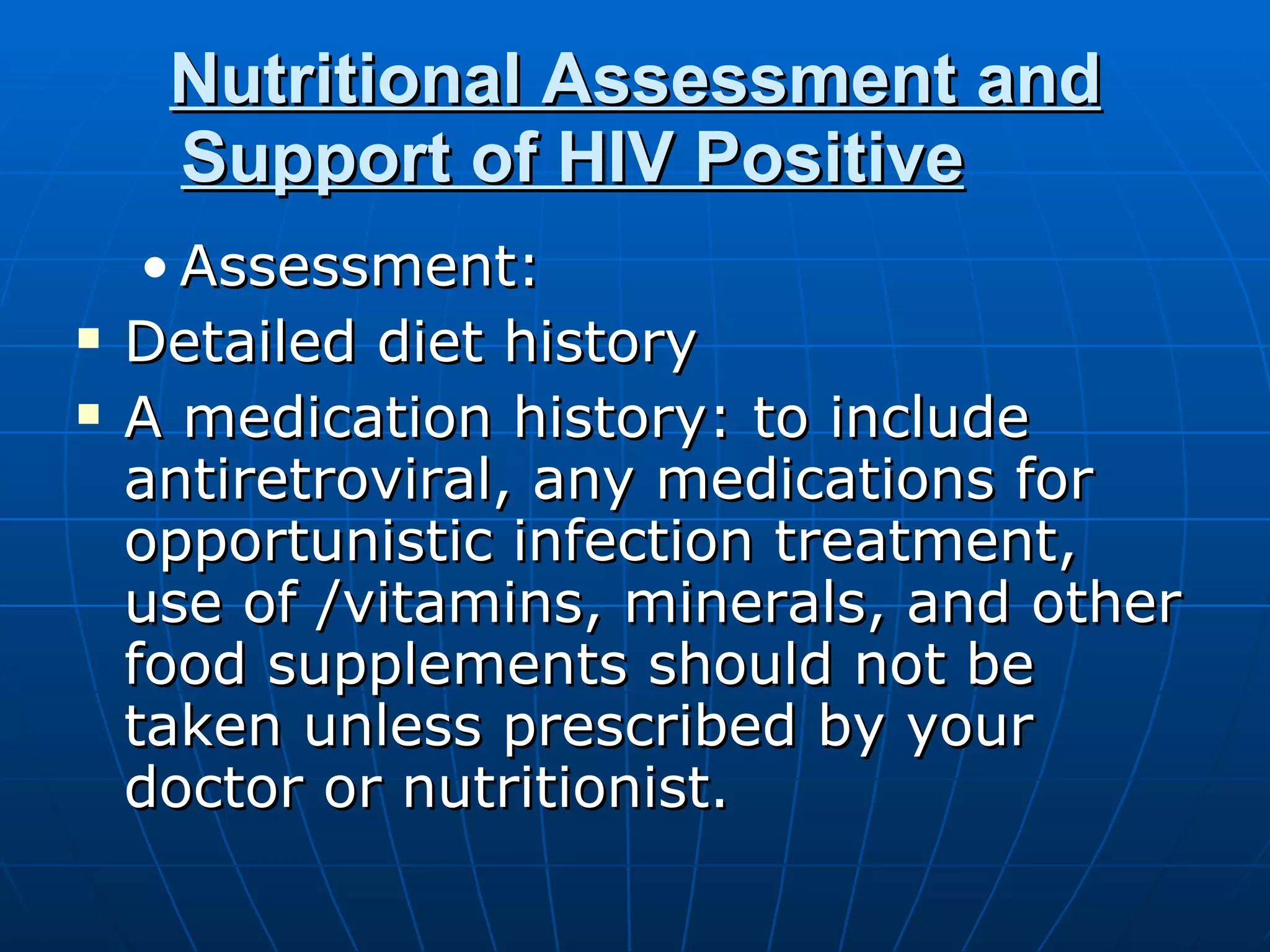 Nutritional Assessment and Support of HIV Positive

• Assessment:

▪ Detailed diet history

▪ A medication history: to include antiretroviral, any medications for opportunistic infection treatment, use of /vitamins, minerals, and other food supplements should not be taken unless prescribed by your doctor or nutritionist.